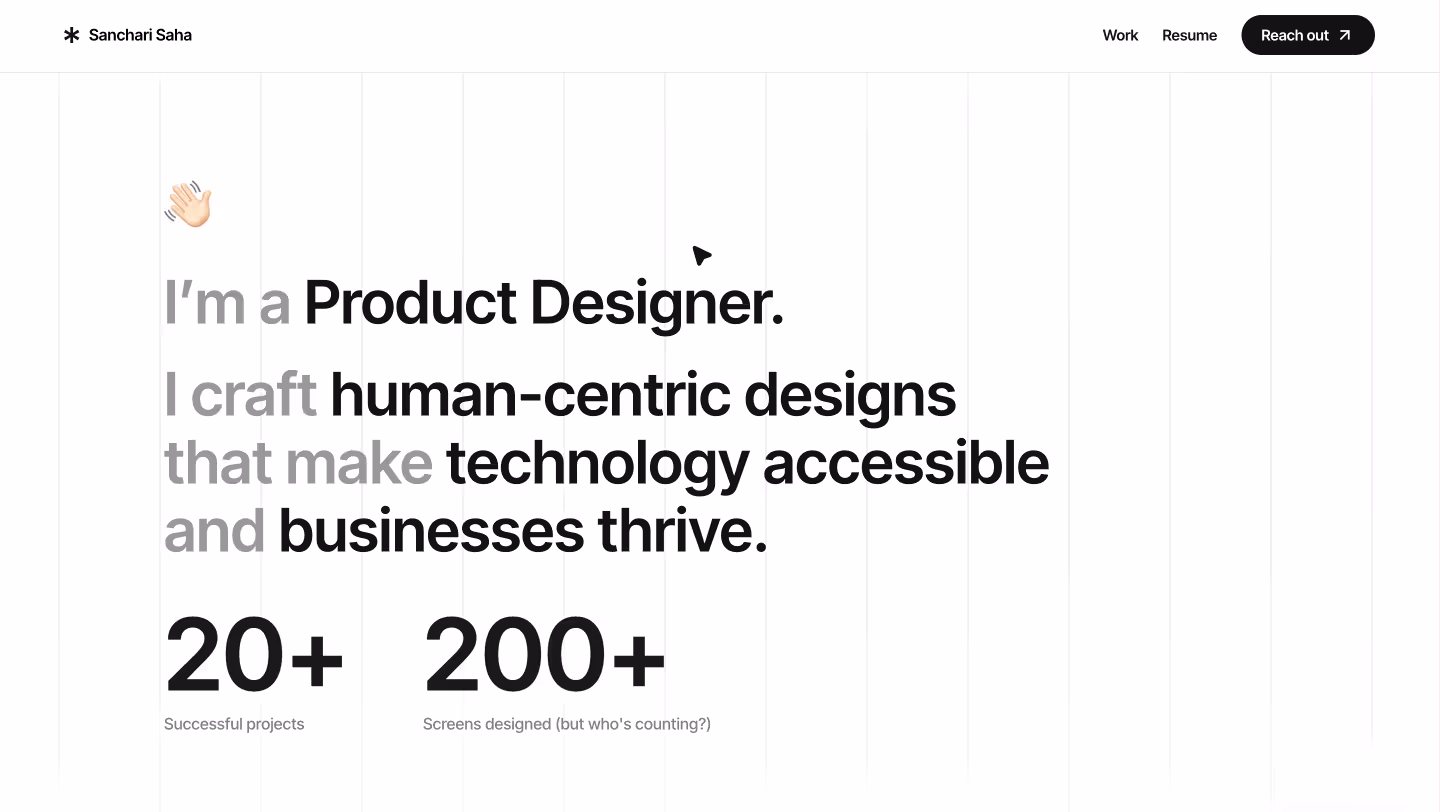 Sanchari Saha

Work Resume Reach out

I’m a Product Designer.

I craft human-centric designs that make technology accessible and businesses thrive.

20+
Successful projects

200+
Screens designed (but who's counting?)